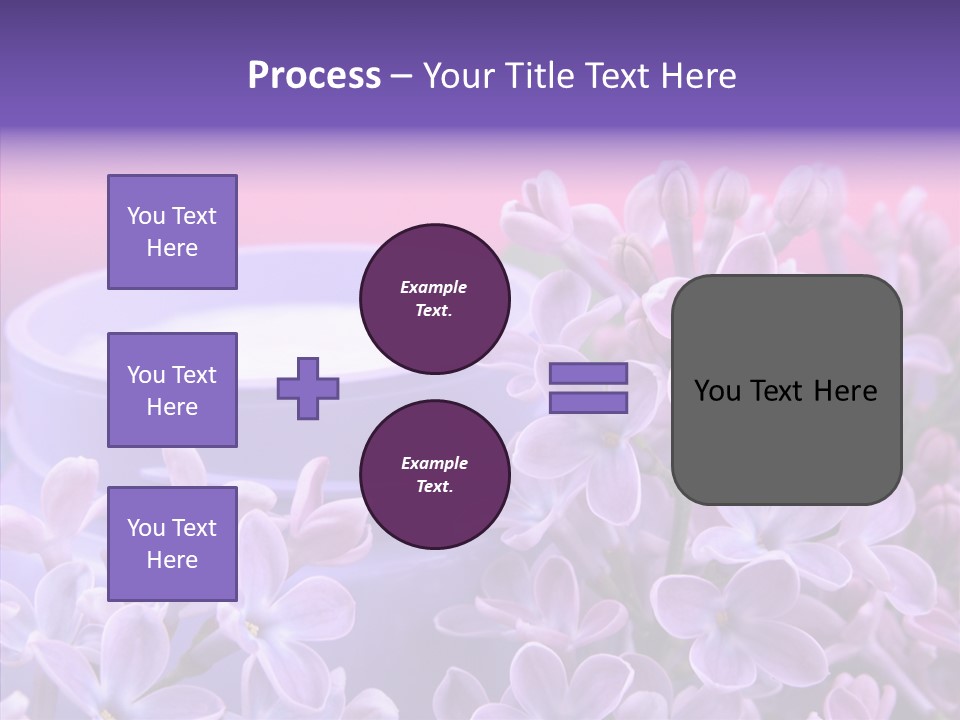 Process – Your Title Text Here

You Text Here

You Text Here

You Text Here

Example Text.

Example Text.

You Text Here